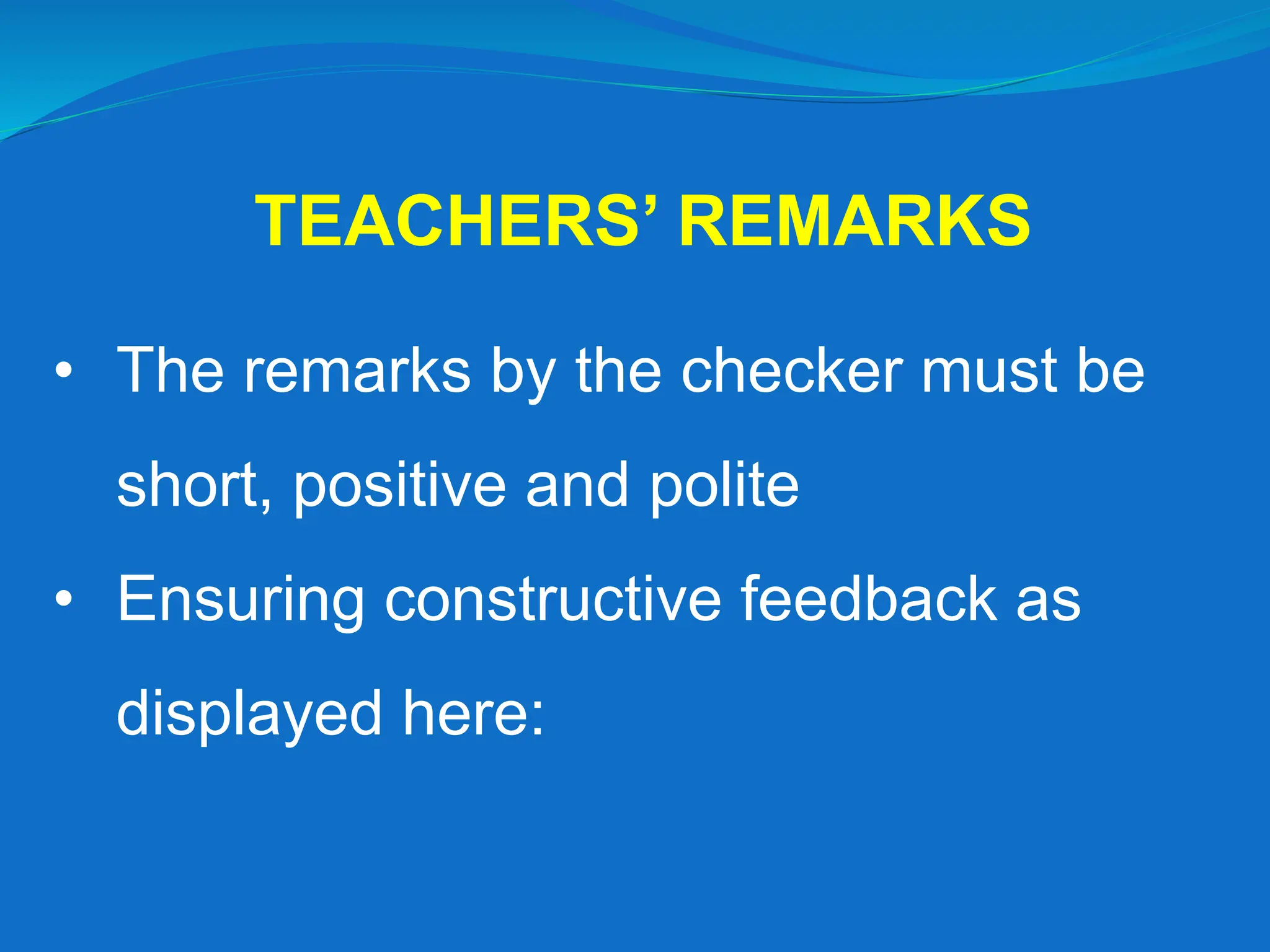 TEACHERS’ REMARKS

• The remarks by the checker must be short, positive and polite
• Ensuring constructive feedback as displayed here: